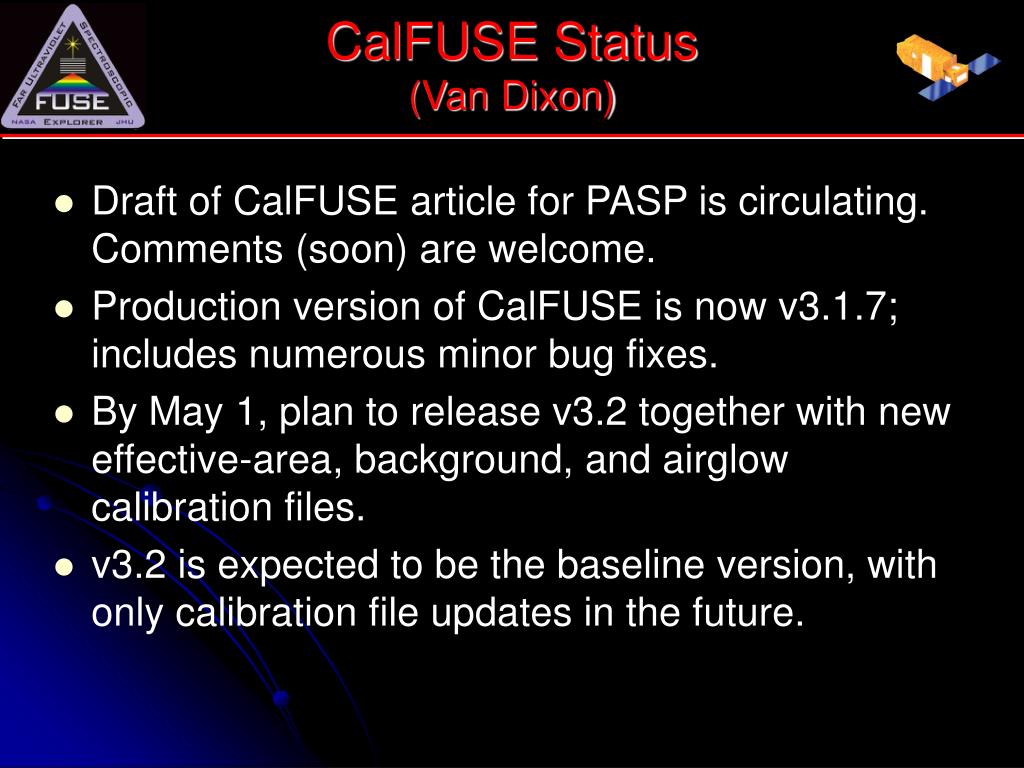 FAR ULTRAVIOLET SPECTROSCOPIC FUSE NASA EXPLORER JHU

CalFUSE Status
(Van Dixon)

- Draft of CalFUSE article for PASP is circulating. Comments (soon) are welcome.
- Production version of CalFUSE is now v3.1.7; includes numerous minor bug fixes.
- By May 1, plan to release v3.2 together with new effective-area, background, and airglow calibration files.
- v3.2 is expected to be the baseline version, with only calibration file updates in the future.